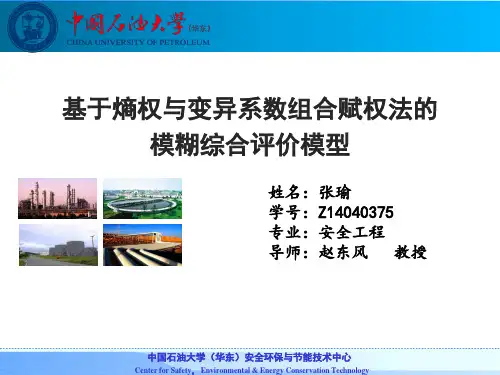 中国石油大学（华东）
CHINA UNIVERSITY OF PETROLEUM

基于熵权与变异系数组合赋权法的模糊综合评价模型

姓名：张瑜
学号：Z14040375
专业：安全工程
导师：赵东风　教授

中国石油大学（华东）安全环保与节能技术中心
Center for Safety, Environmental & Energy Conservation Technology